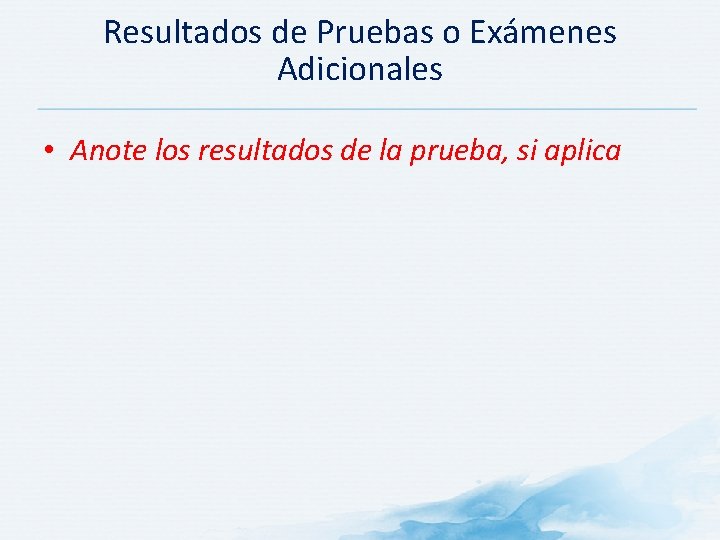 Resultados de Pruebas o Exámenes Adicionales

• Anote los resultados de la prueba, si aplica